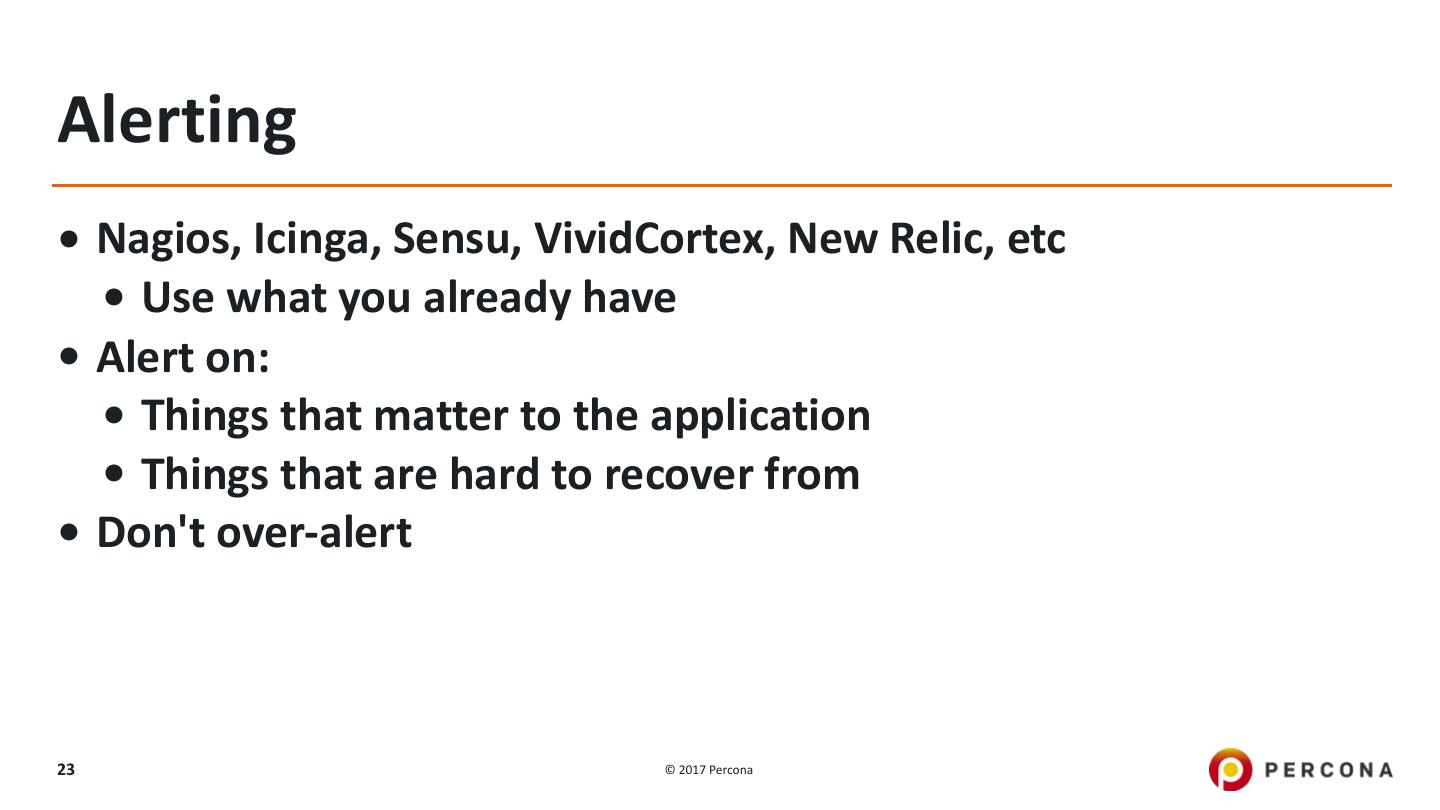 Alerting

• Nagios, Icinga, Sensu, VividCortex, New Relic, etc
  • Use what you already have
• Alert on:
  • Things that matter to the application
  • Things that are hard to recover from
• Don't over-alert

23

© 2017 Percona

PERCONA